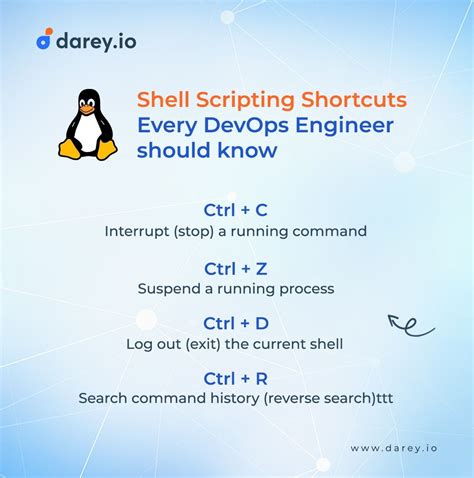 darey.io

Shell Scripting Shortcuts Every DevOps Engineer should know

Ctrl + C
Interrupt (stop) a running command

Ctrl + Z
Suspend a running process

Ctrl + D
Log out (exit) the current shell

Ctrl + R
Search command history (reverse search)ttt

www.darey.io